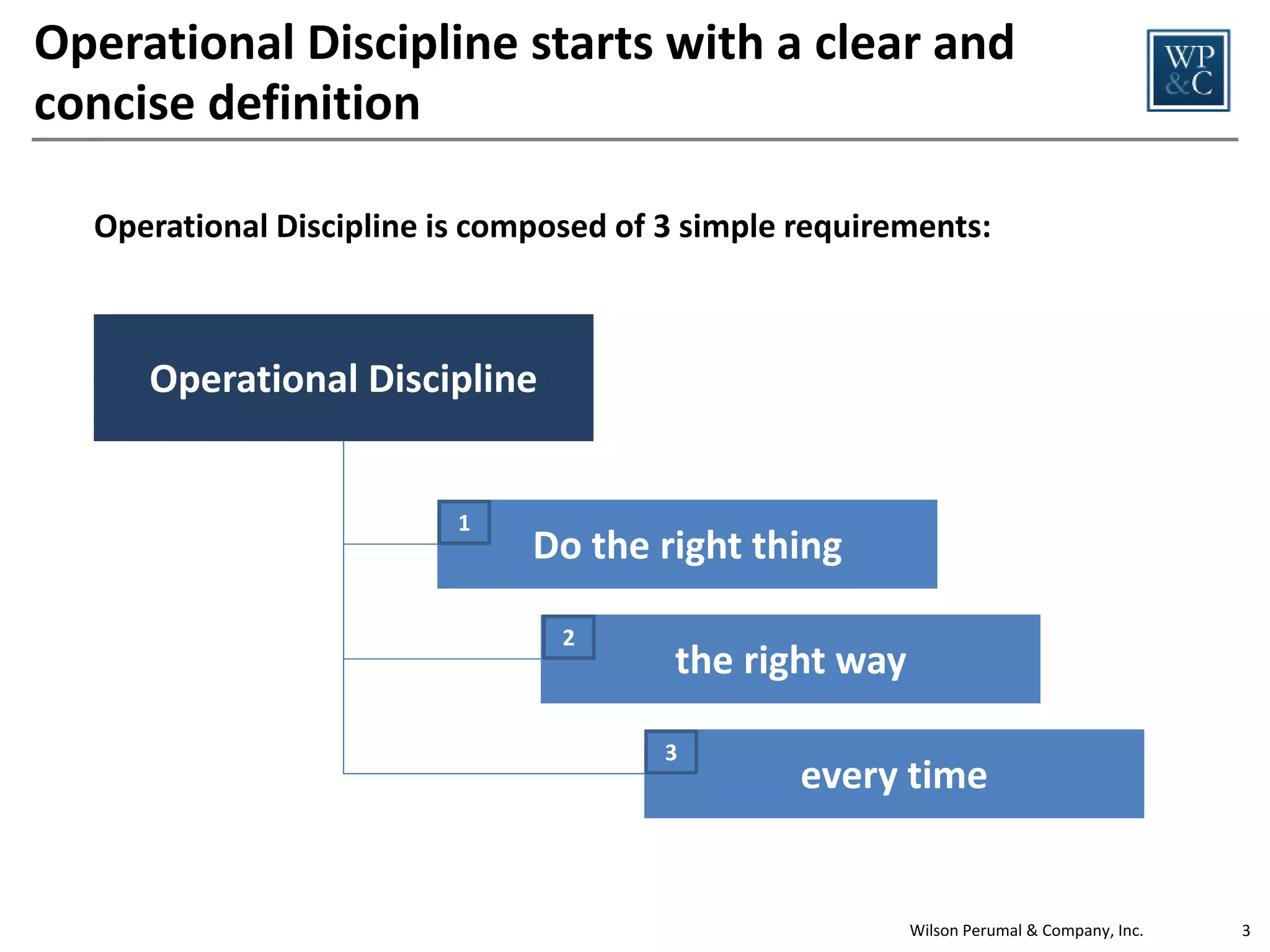 Operational Discipline starts with a clear and concise definition

WP &C

Operational Discipline is composed of 3 simple requirements:

Operational Discipline

1 Do the right thing

2 the right way

3 every time

Wilson Perumal & Company, Inc. 3